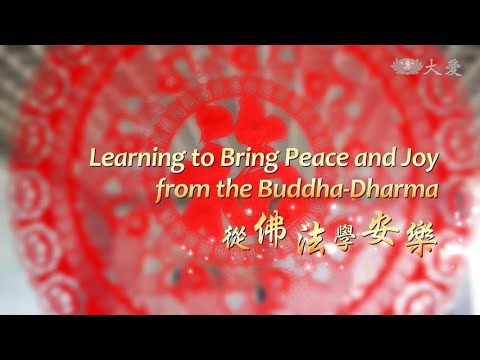 大愛

Learning to Bring Peace and Joy from the Buddha-Dharma

從佛法學安樂